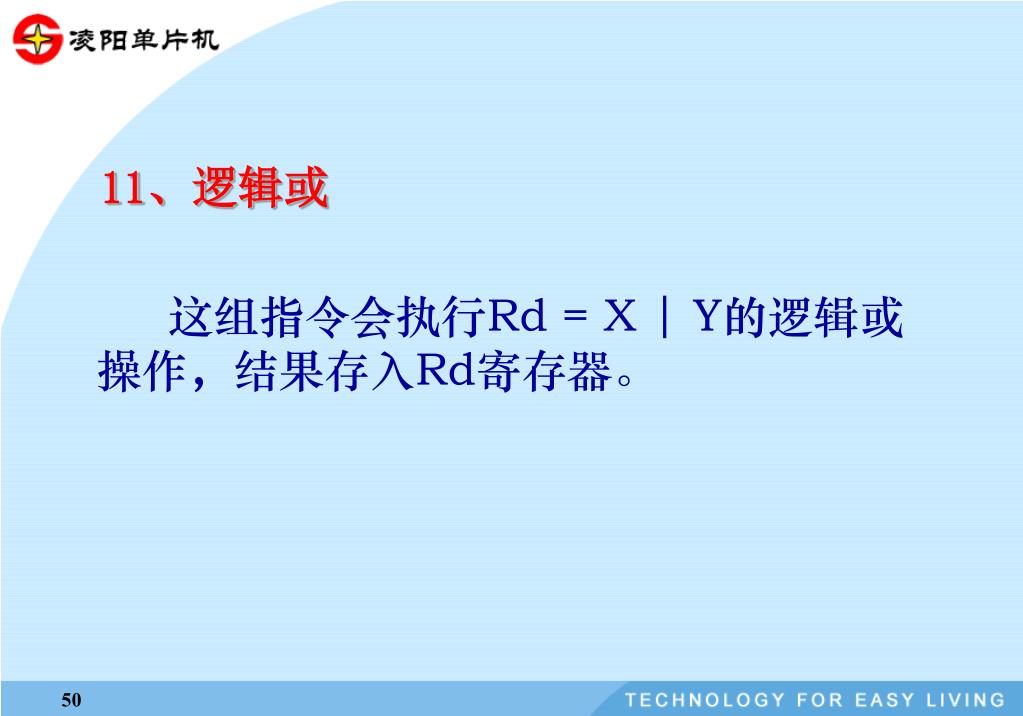 凌阳单片机

11、逻辑或

这组指令会执行Rd = X | Y的逻辑或操作，结果存入Rd寄存器。

50

TECHNOLOGY FOR EASY LIVING